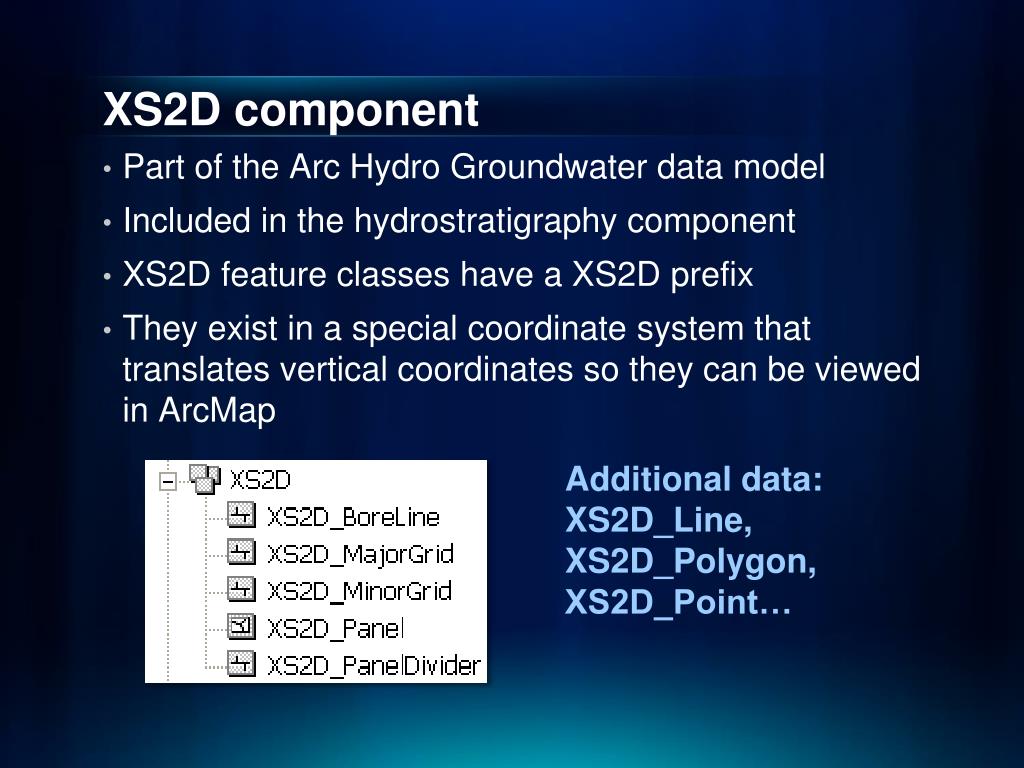 XS2D component

• Part of the Arc Hydro Groundwater data model
• Included in the hydrostratigraphy component
• XS2D feature classes have a XS2D prefix
• They exist in a special coordinate system that translates vertical coordinates so they can be viewed in ArcMap

XS2D
XS2D_BoreLine
XS2D_MajorGrid
XS2D_MinorGrid
XS2D_Panel
XS2D_PanelDivider

Additional data: XS2D_Line, XS2D_Polygon, XS2D_Point…